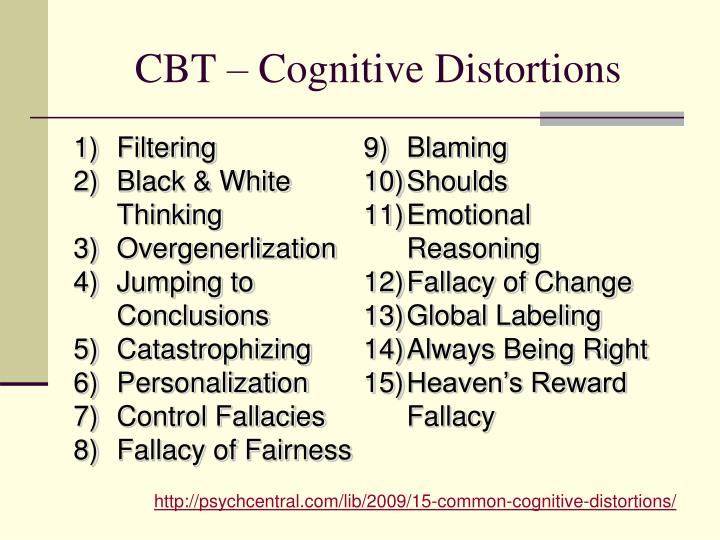 CBT – Cognitive Distortions

1) Filtering
2) Black & White Thinking
3) Overgenerlization
4) Jumping to Conclusions
5) Catastrophizing
6) Personalization
7) Control Fallacies
8) Fallacy of Fairness

9) Blaming
10) Shoulds
11) Emotional Reasoning
12) Fallacy of Change
13) Global Labeling
14) Always Being Right
15) Heaven's Reward Fallacy

http://psychcentral.com/lib/2009/15-common-cognitive-distortions/